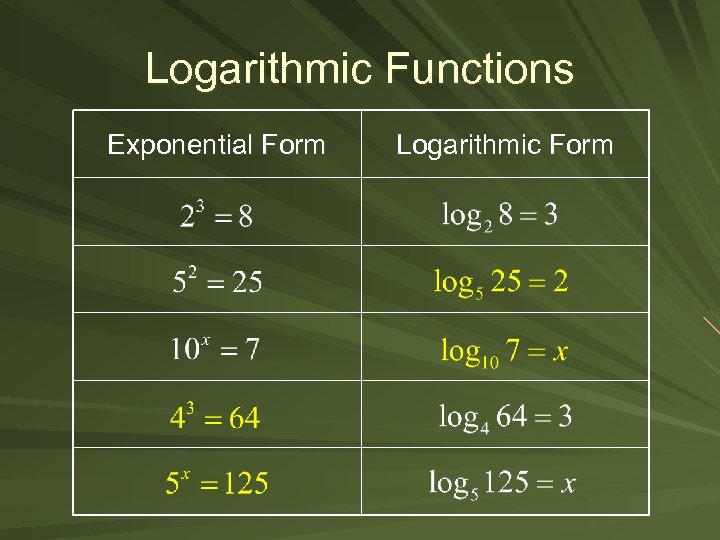 Logarithmic Functions

| Exponential Form | Logarithmic Form |
|---|---|
| $2^3 = 8$ | $\log_2 8 = 3$ |
| $5^2 = 25$ | $\log_5 25 = 2$ |
| $10^x = 7$ | $\log_{10} 7 = x$ |
| $4^3 = 64$ | $\log_4 64 = 3$ |
| $5^x = 125$ | $\log_5 125 = x$ |